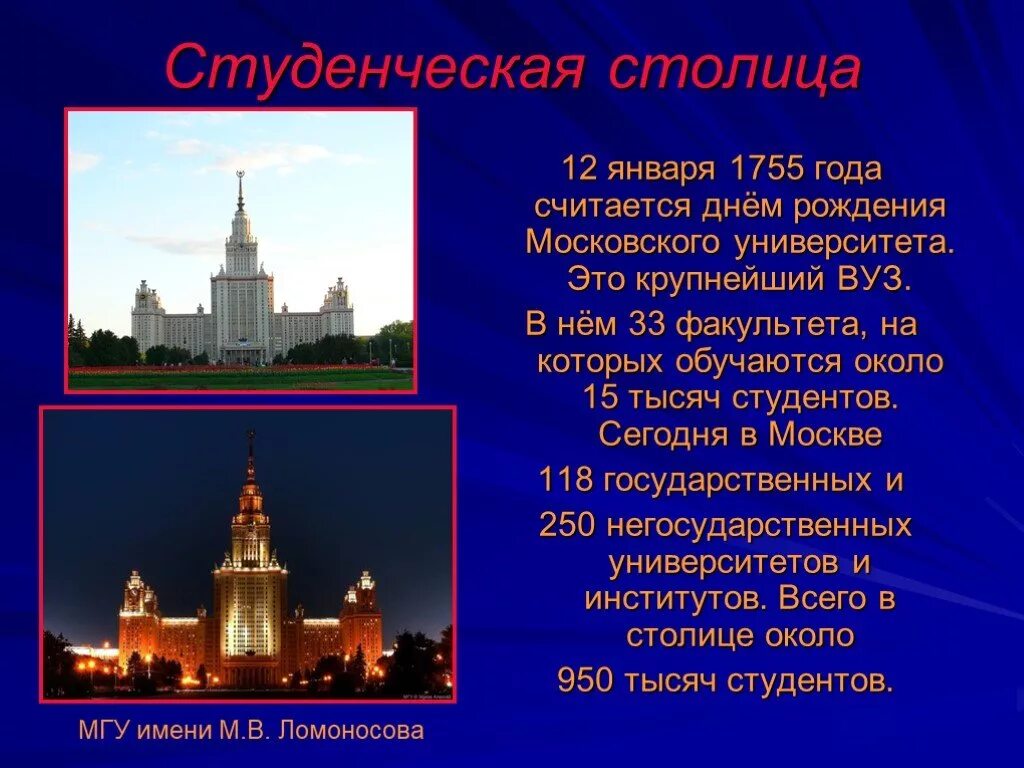 Студенческая столица

12 января 1755 года считается днём рождения Московского университета. Это крупнейший ВУЗ.

В нём 33 факультета, на которых обучаются около 15 тысяч студентов. Сегодня в Москве

118 государственных и

250 негосударственных университетов и институтов. Всего в столице около

950 тысяч студентов.

МГУ имени М.В. Ломоносова